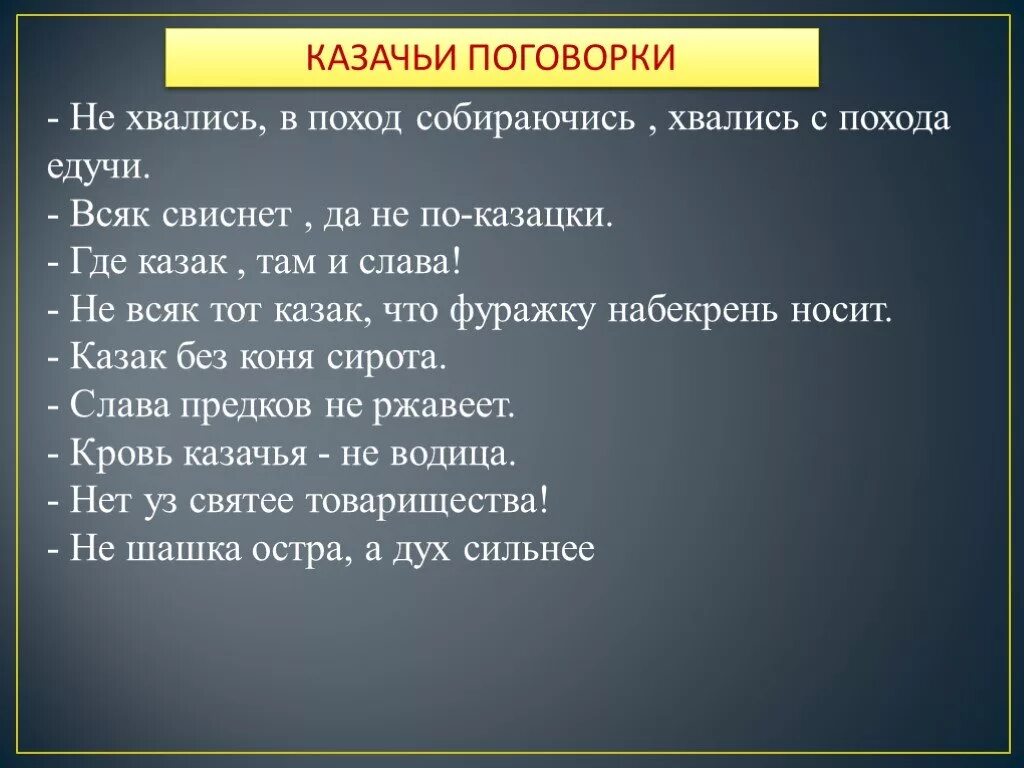 КАЗАЧЬИ ПОГОВОРКИ

- Не хвались, в поход собираючись , хвались с похода едучи.
- Всяк свиснет , да не по-казацки.
- Где казак , там и слава!
- Не всяк тот казак, что фуражку набекрень носит.
- Казак без коня сирота.
- Слава предков не ржавеет.
- Кровь казачья - не водица.
- Нет уз святее товарищества!
- Не шашка остра, а дух сильнее